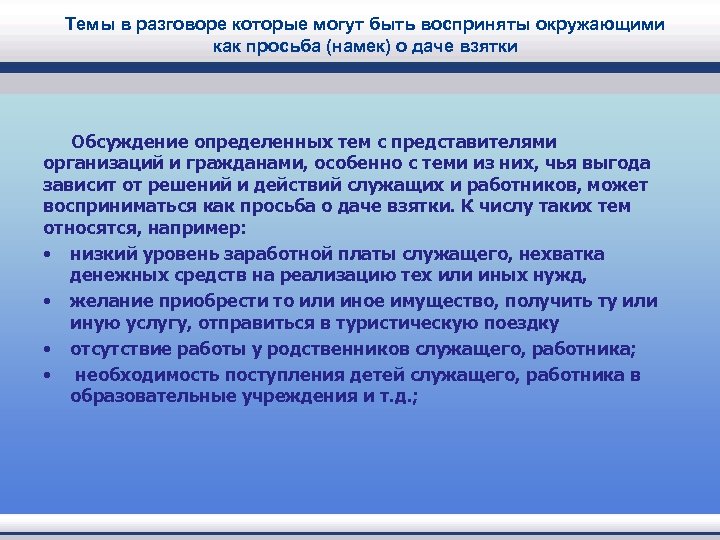 Темы в разговоре которые могут быть восприняты окружающими как просьба (намек) о даче взятки

Обсуждение определенных тем с представителями организаций и гражданами, особенно с теми из них, чья выгода зависит от решений и действий служащих и работников, может восприниматься как просьба о даче взятки. К числу таких тем относятся, например:

• низкий уровень заработной платы служащего, нехватка денежных средств на реализацию тех или иных нужд,
• желание приобрести то или иное имущество, получить ту или иную услугу, отправиться в туристическую поездку
• отсутствие работы у родственников служащего, работника;
• необходимость поступления детей служащего, работника в образовательные учреждения и т.д.;